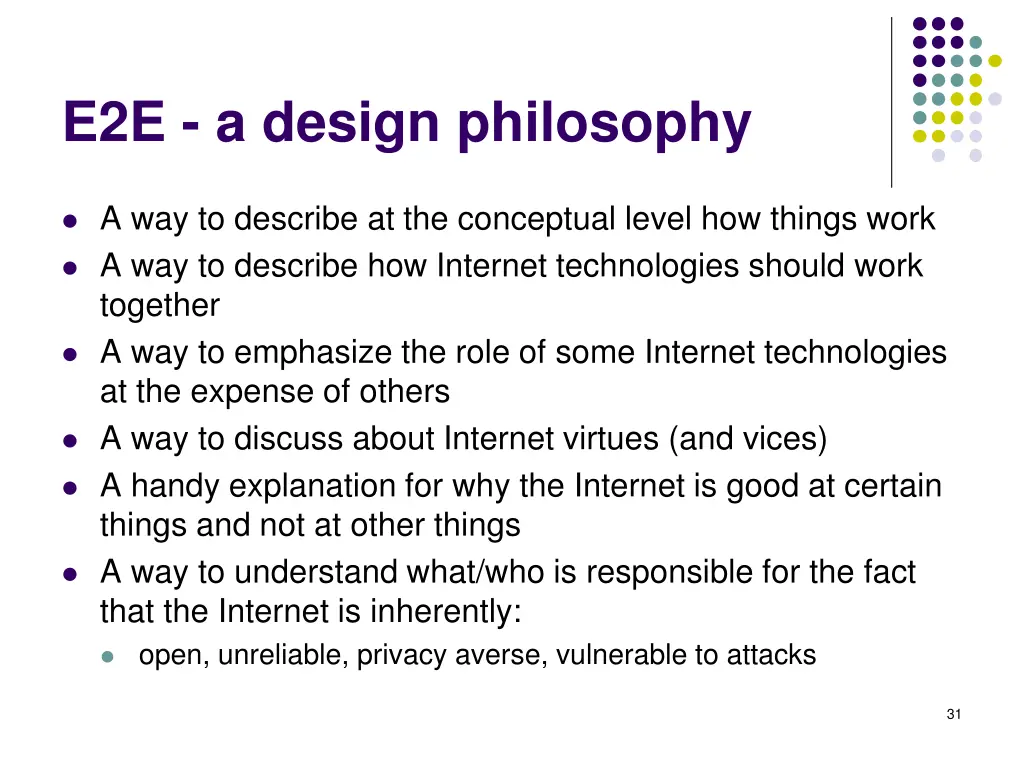 E2E - a design philosophy

- A way to describe at the conceptual level how things work
- A way to describe how Internet technologies should work together
- A way to emphasize the role of some Internet technologies at the expense of others
- A way to discuss about Internet virtues (and vices)
- A handy explanation for why the Internet is good at certain things and not at other things
- A way to understand what/who is responsible for the fact that the Internet is inherently:
  - open, unreliable, privacy averse, vulnerable to attacks

31